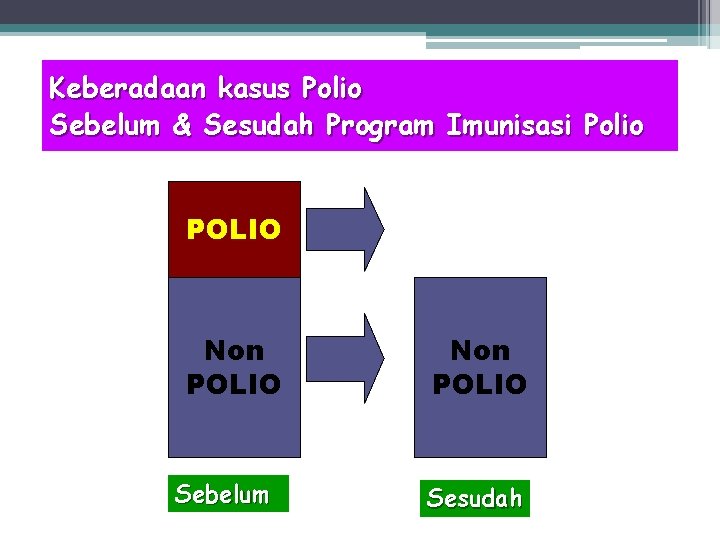 Keberadaan kasus Polio
Sebelum & Sesudah Program Imunisasi Polio

POLIO

Non POLIO

Non POLIO

Sebelum

Sesudah